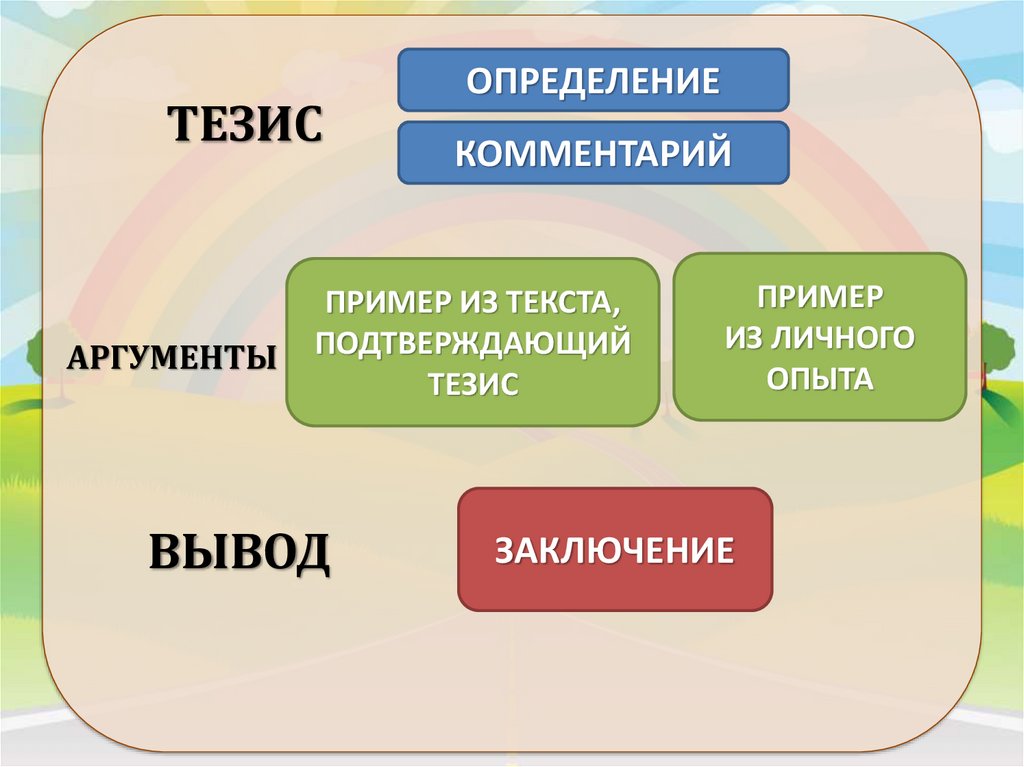 ТЕЗИС

ОПРЕДЕЛЕНИЕ

КОММЕНТАРИЙ

АРГУМЕНТЫ

ПРИМЕР ИЗ ТЕКСТА, ПОДТВЕРЖДАЮЩИЙ ТЕЗИС

ПРИМЕР ИЗ ЛИЧНОГО ОПЫТА

ВЫВОД

ЗАКЛЮЧЕНИЕ